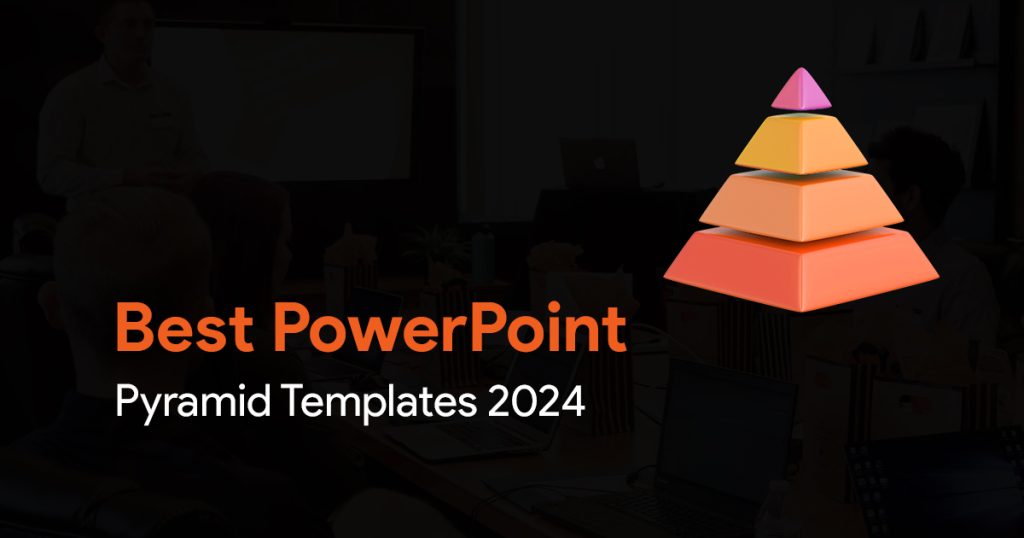 Best PowerPoint
Pyramid Templates 2024